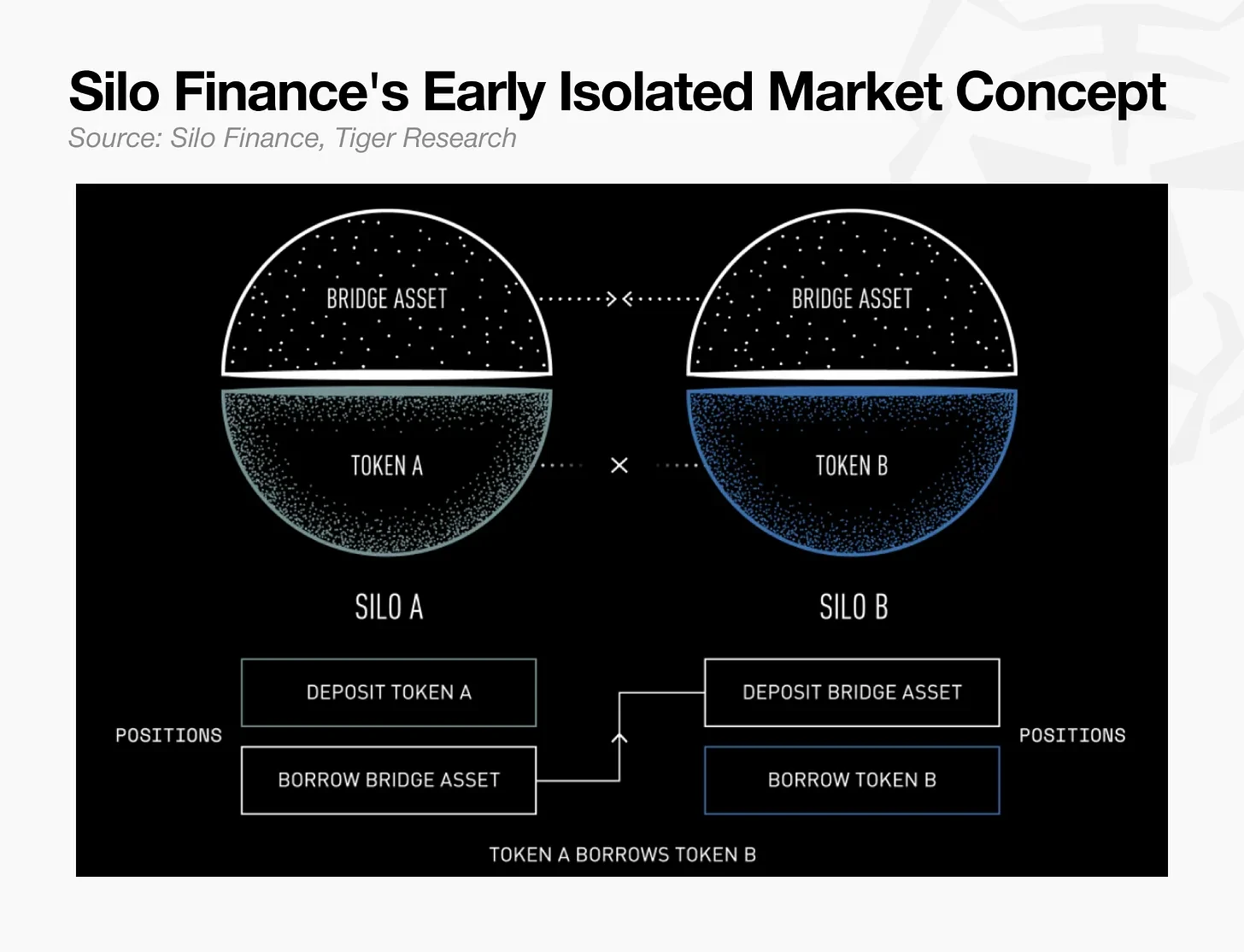 Silo Finance's Early Isolated Market Concept
Source: Silo Finance, Tiger Research

BRIDGE ASSET

BRIDGE ASSET

TOKEN A

×

TOKEN B

SILO A

SILO B

POSITIONS

DEPOSIT TOKEN A

BORROW BRIDGE ASSET

DEPOSIT BRIDGE ASSET

BORROW TOKEN B

POSITIONS

TOKEN A BORROWS TOKEN B